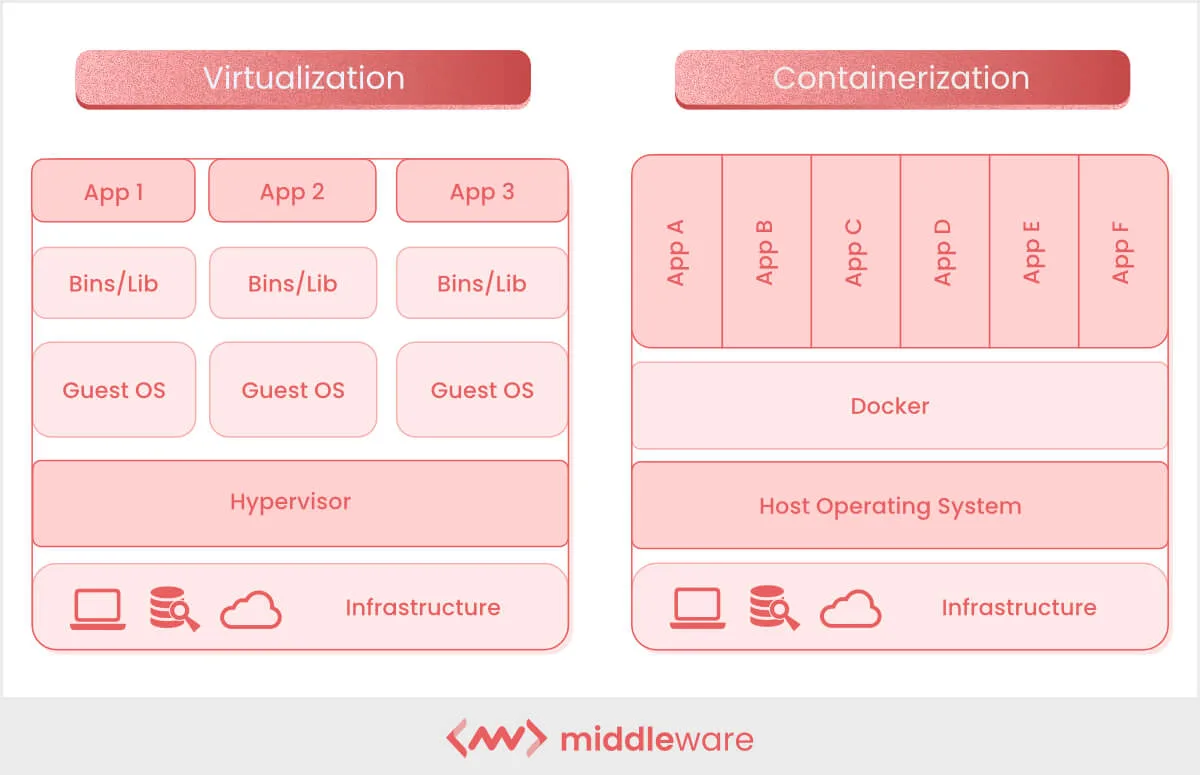 Virtualization

App 1 App 2 App 3

Bins/Lib Bins/Lib Bins/Lib

Guest OS Guest OS Guest OS

Hypervisor

Infrastructure

Containerization

App A App B App C App D App E App F

Docker

Host Operating System

Infrastructure

middleware